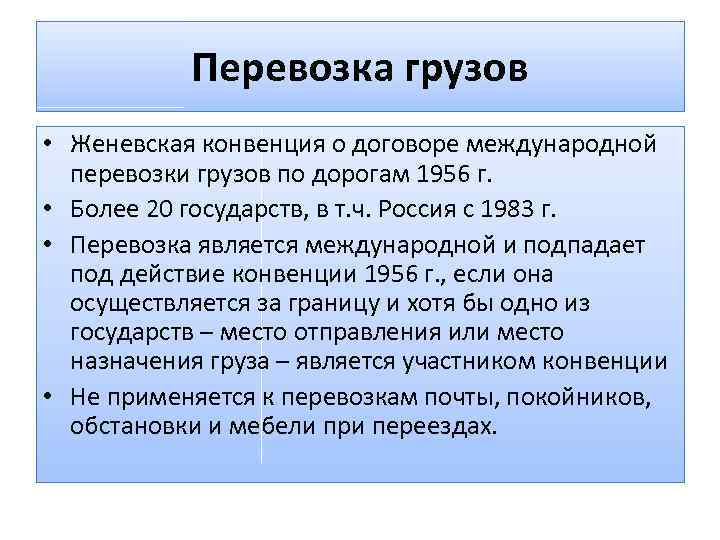 Перевозка грузов

• Женевская конвенция о договоре международной перевозки грузов по дорогам 1956 г.
• Более 20 государств, в т.ч. Россия с 1983 г.
• Перевозка является международной и подпадает под действие конвенции 1956 г., если она осуществляется за границу и хотя бы одно из государств – место отправления или место назначения груза – является участником конвенции
• Не применяется к перевозкам почты, покойников, обстановки и мебели при переездах.